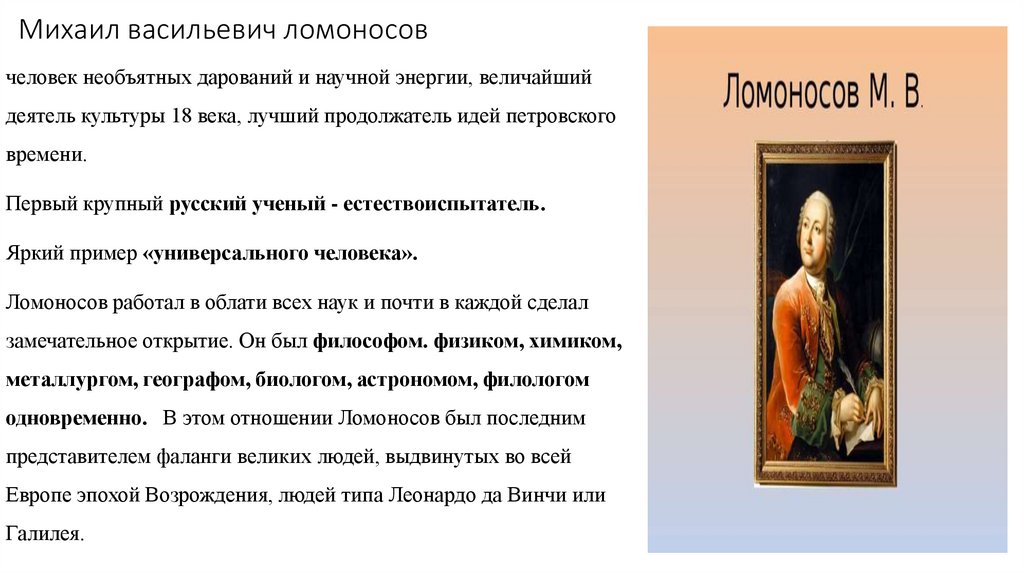 Михаил васильевич ломоносов

человек необъятных дарований и научной энергии, величайший деятель культуры 18 века, лучший продолжатель идей петровского времени.

Первый крупный русский ученый - естествоиспытатель.

Яркий пример «универсального человека».

Ломоносов работал в облати всех наук и почти в каждой сделал замечательное открытие. Он был философом. физиком, химиком, металлургом, географом, биологом, астрономом, филологом одновременно. В этом отношении Ломоносов был последним представителем фаланги великих людей, выдвинутых во всей Европе эпохой Возрождения, людей типа Леонардо да Винчи или Галилея.

Ломоносов М. В.